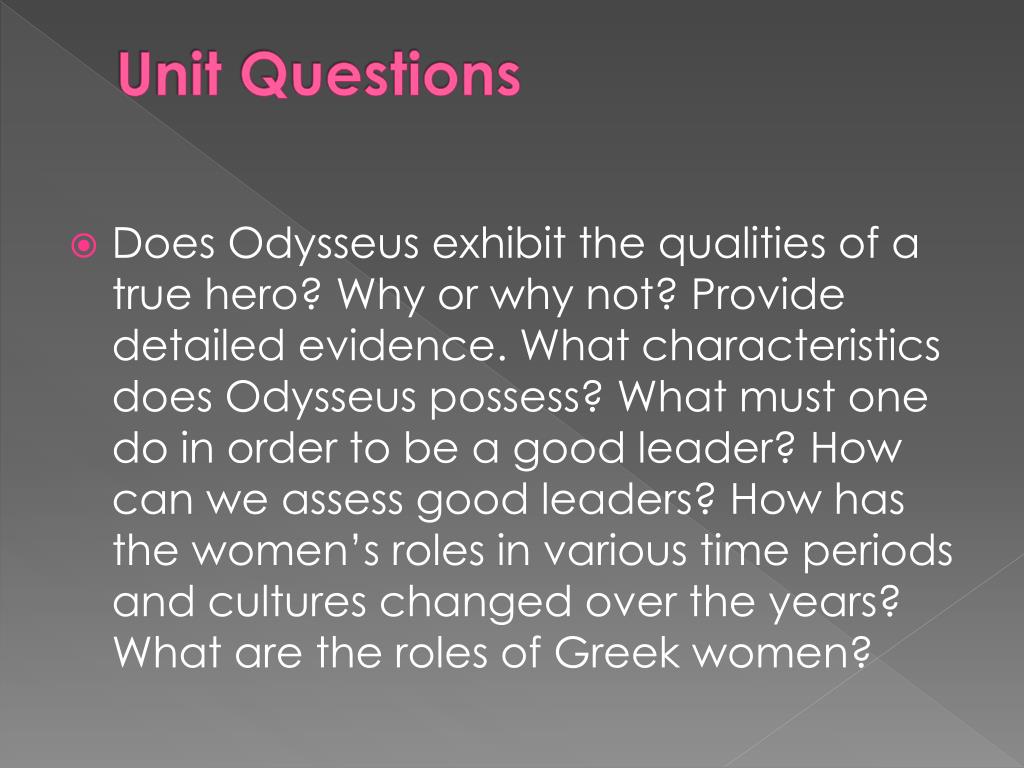 Unit Questions

Does Odysseus exhibit the qualities of a true hero? Why or why not? Provide detailed evidence. What characteristics does Odysseus possess? What must one do in order to be a good leader? How can we assess good leaders? How has the women’s roles in various time periods and cultures changed over the years? What are the roles of Greek women?